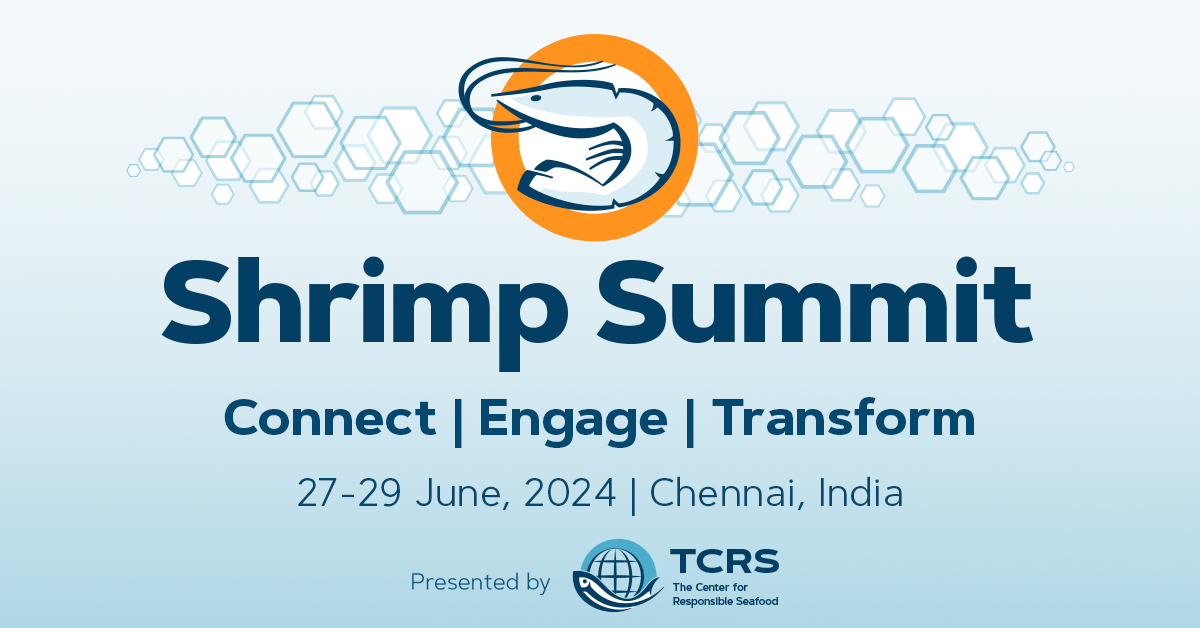 Shrimp Summit

Connect | Engage | Transform

27-29 June, 2024 | Chennai, India

Presented by TCRS The Center for Responsible Seafood